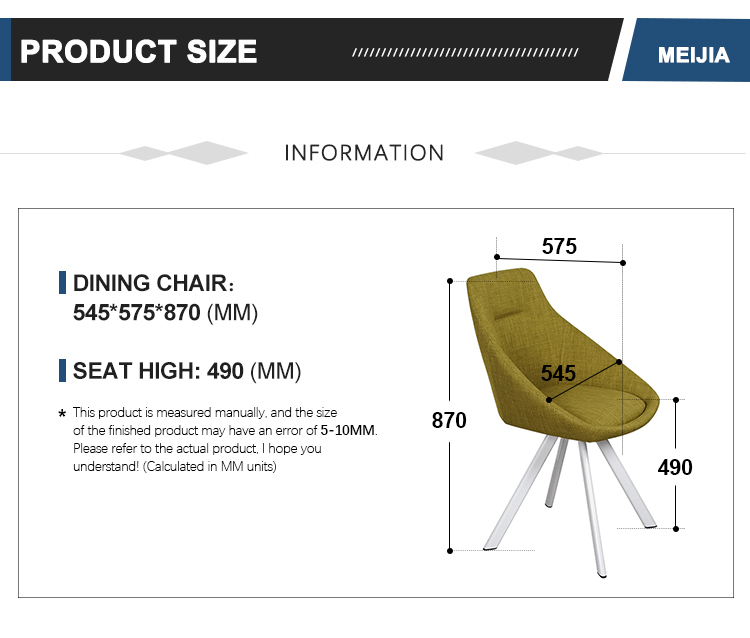 PRODUCT SIZE

MEIJIA

INFORMATION

DINING CHAIR:
545*575*870 (MM)

SEAT HIGH: 490 (MM)

* This product is measured manually, and the size of the finished product may have an error of 5-10MM. Please refer to the actual product, I hope you understand! (Calculated in MM units)

575

545

870

490